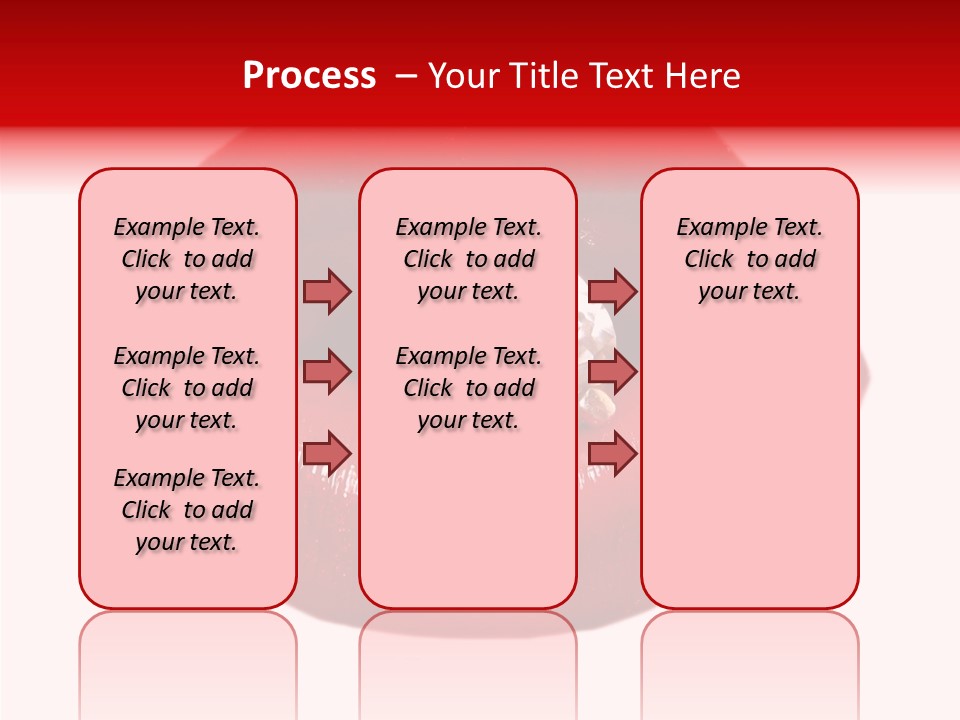 Process – Your Title Text Here

Example Text. Click to add your text.

Example Text. Click to add your text.

Example Text. Click to add your text.

Example Text. Click to add your text.

Example Text. Click to add your text.

Example Text. Click to add your text.